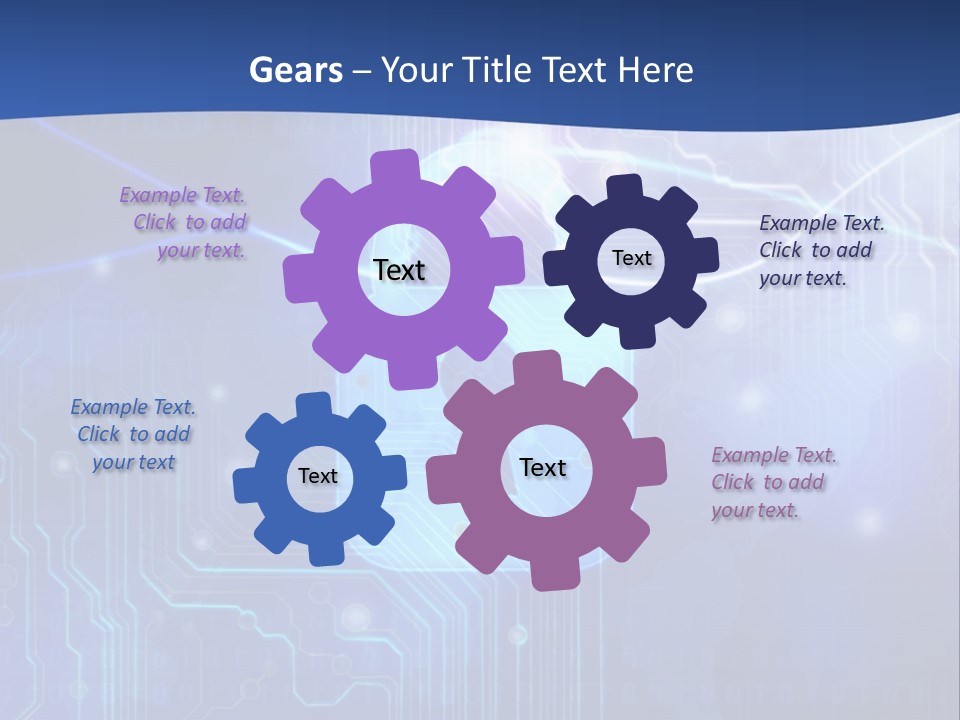 Gears – Your Title Text Here

Example Text. Click to add your text.

Text

Text

Example Text. Click to add your text.

Example Text. Click to add your text

Text

Text

Example Text. Click to add your text.